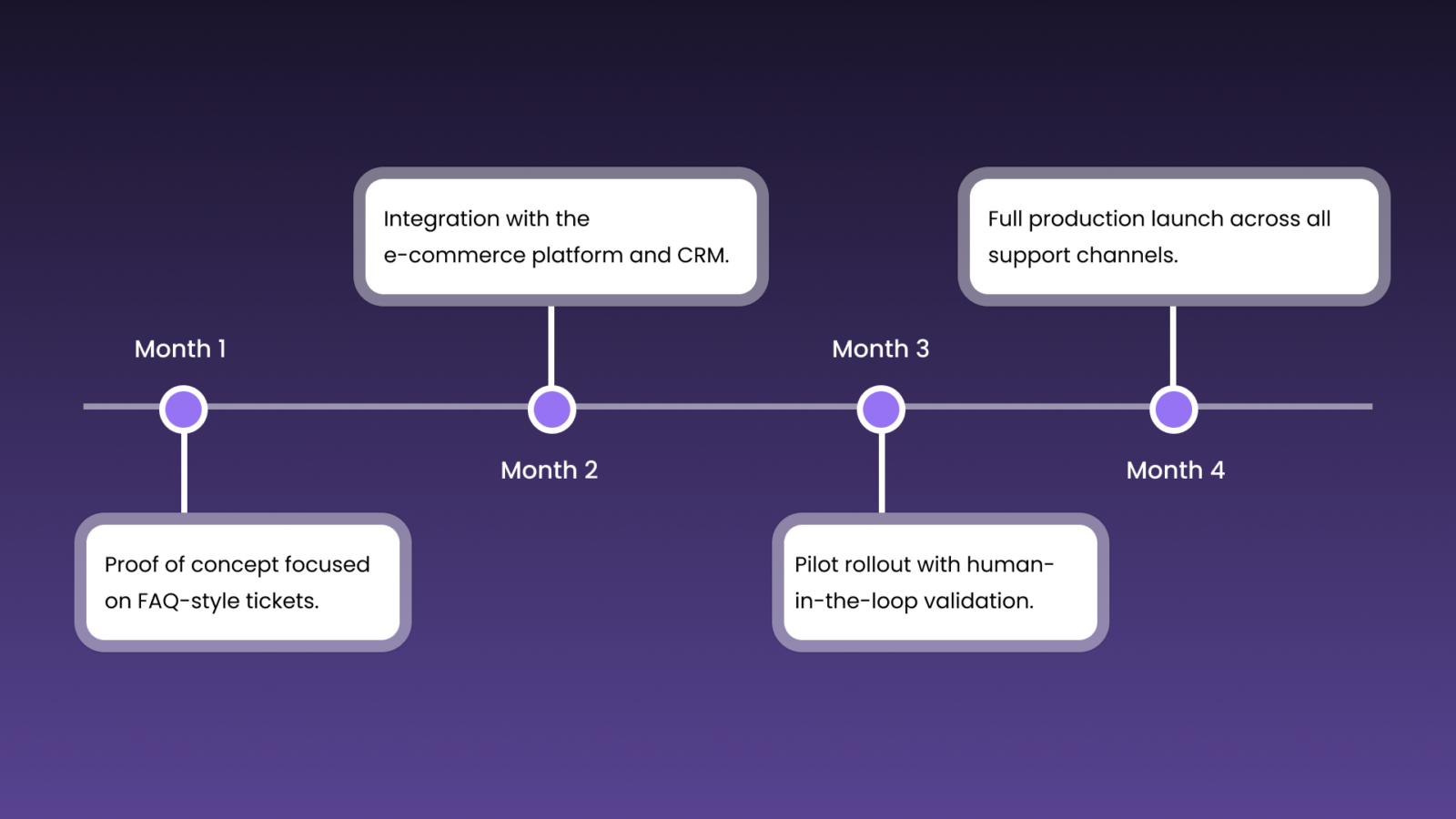 Month 1

Proof of concept focused on FAQ-style tickets.

Integration with the e-commerce platform and CRM.

Month 2

Month 3

Pilot rollout with human-in-the-loop validation.

Full production launch across all support channels.

Month 4